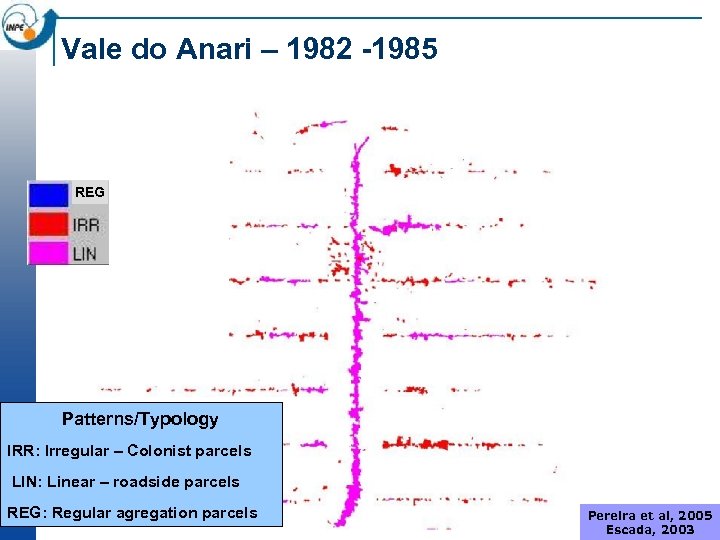 INPE

Vale do Anari – 1982 -1985

REG
IRR
LIN

Patterns/Typology
IRR: Irregular – Colonist parcels
LIN: Linear – roadside parcels
REG: Regular agregation parcels

Pereira et al, 2005
Escada, 2003